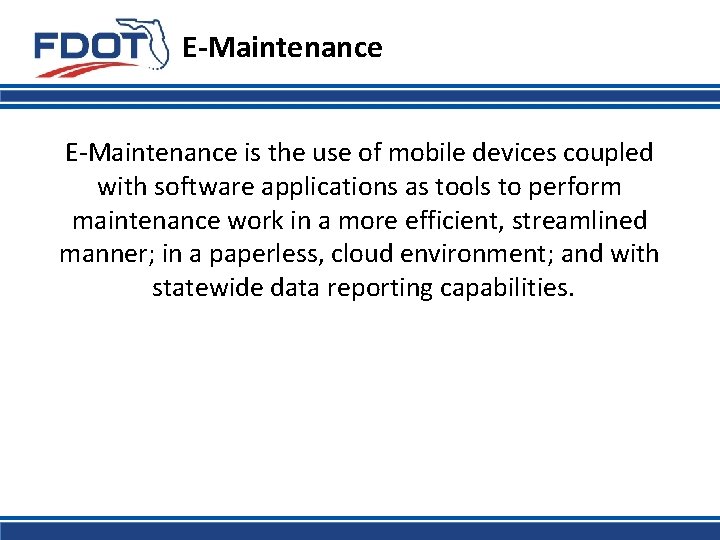 FDOT E-Maintenance

E-Maintenance is the use of mobile devices coupled with software applications as tools to perform maintenance work in a more efficient, streamlined manner; in a paperless, cloud environment; and with statewide data reporting capabilities.